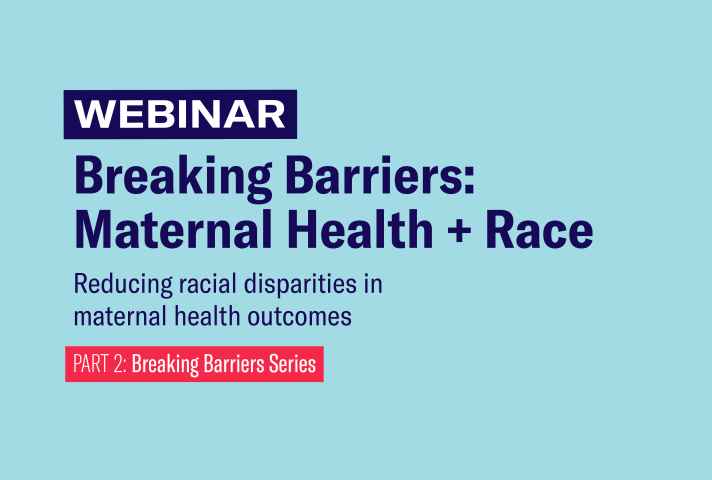 WEBINAR

Breaking Barriers: Maternal Health + Race

Reducing racial disparities in maternal health outcomes

PART 2: Breaking Barriers Series